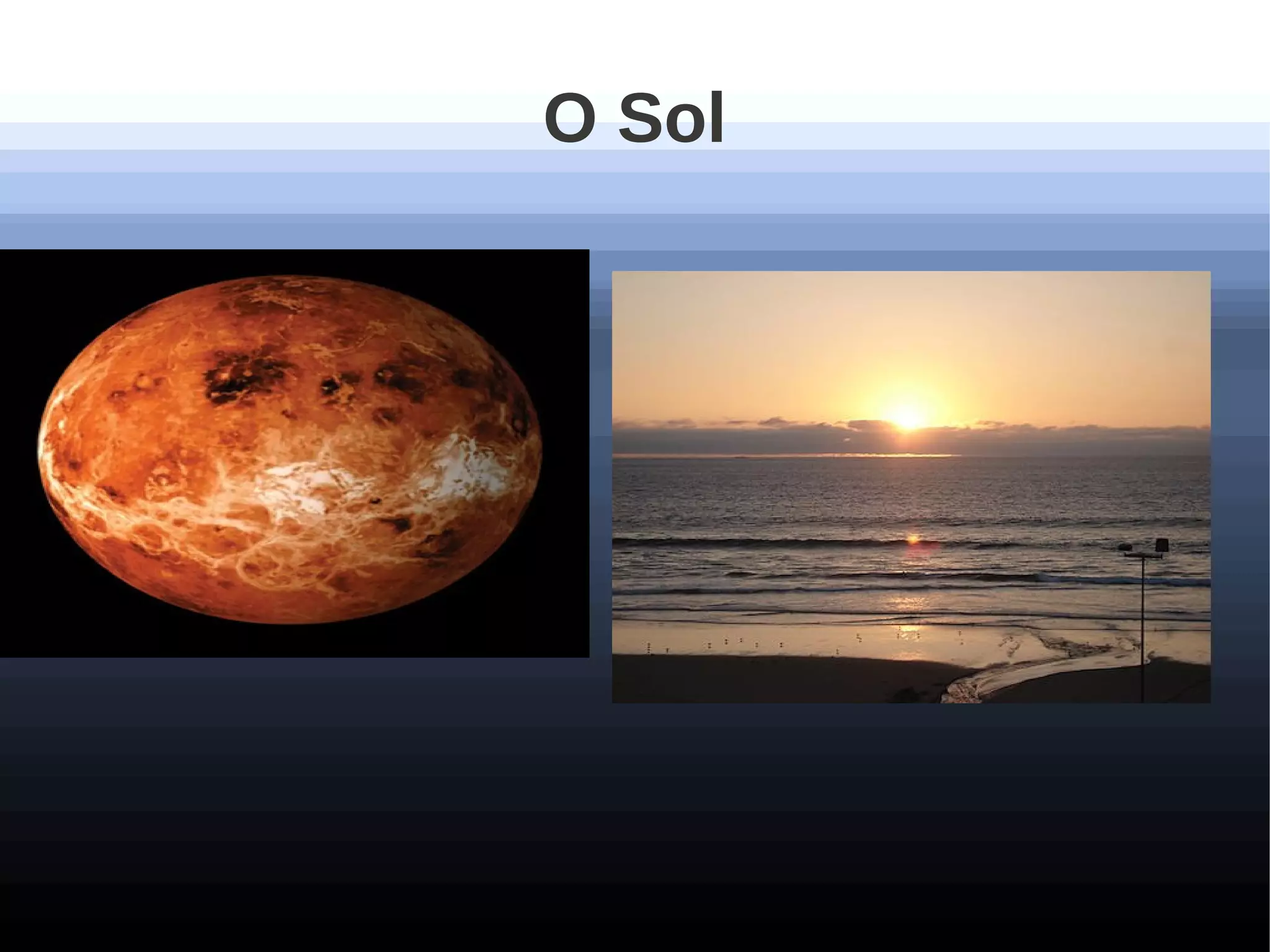 O Sol